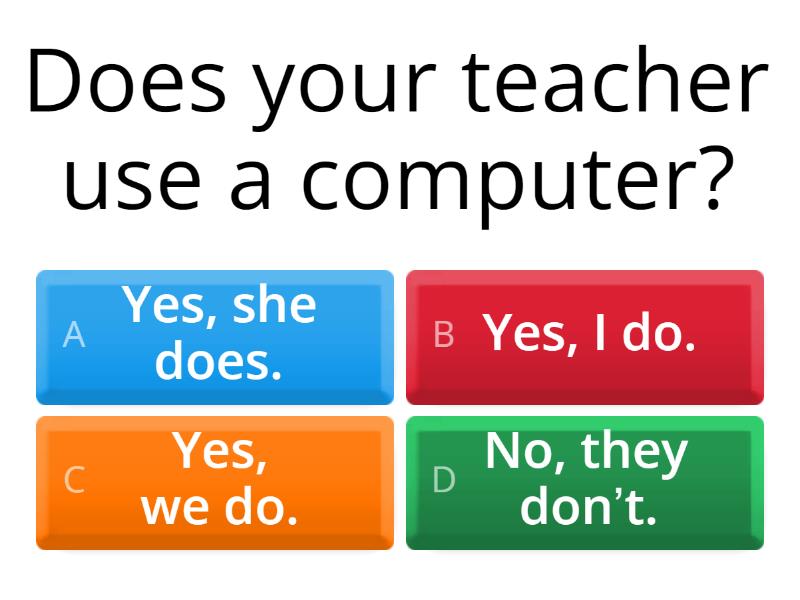 Does your teacher use a computer?

A Yes, she does.

B Yes, I do.

C Yes, we do.

D No, they don’t.